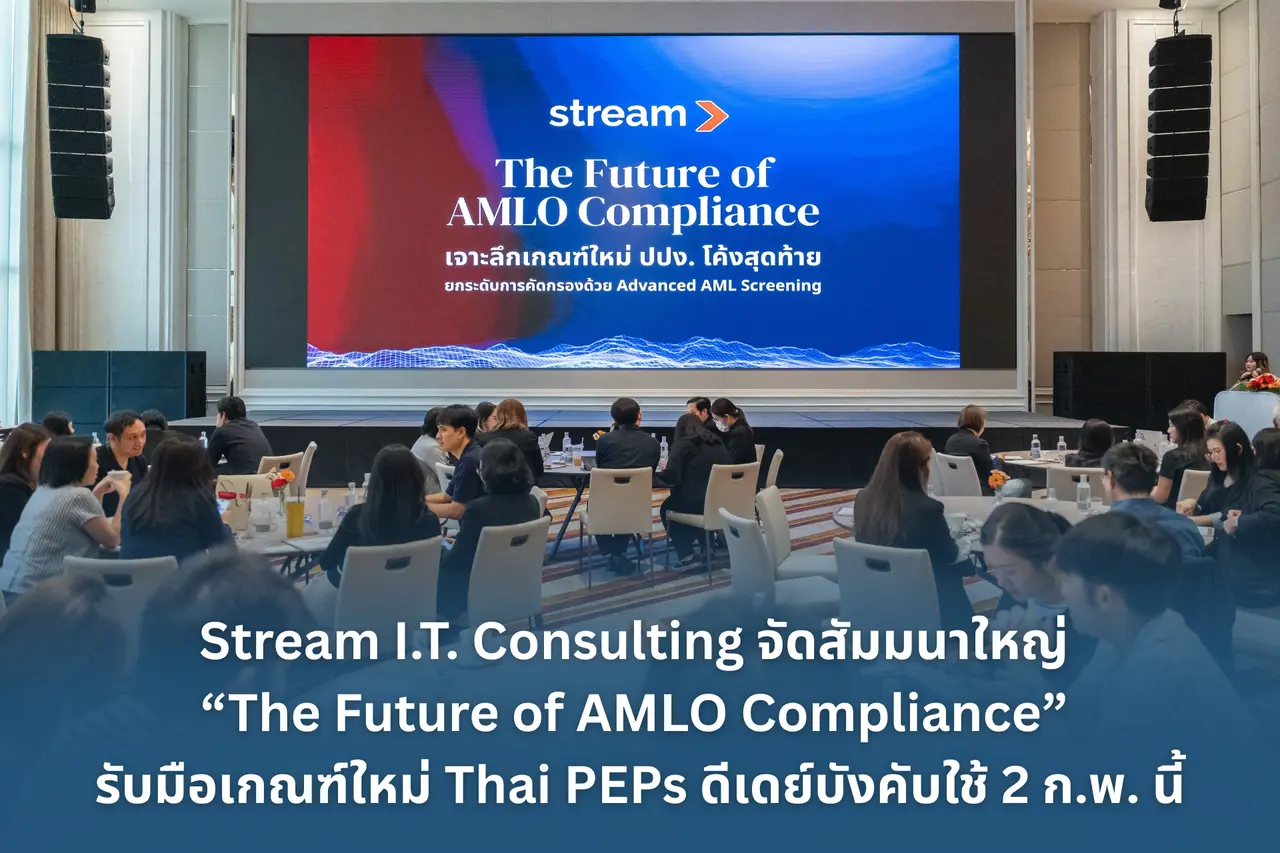 stream

The Future of AMLO Compliance

เจาะลึกเกณฑ์ใหม่ ปปง. โค้งสุดท้าย

ยกระดับการคัดกรองด้วย Advanced AML Screening

Stream I.T. Consulting จัดสัมมนาใหญ่
“The Future of AMLO Compliance”
รับมือเกณฑ์ใหม่ Thai PEPs ดีเดย์บังคับใช้ 2 ก.พ. นี้